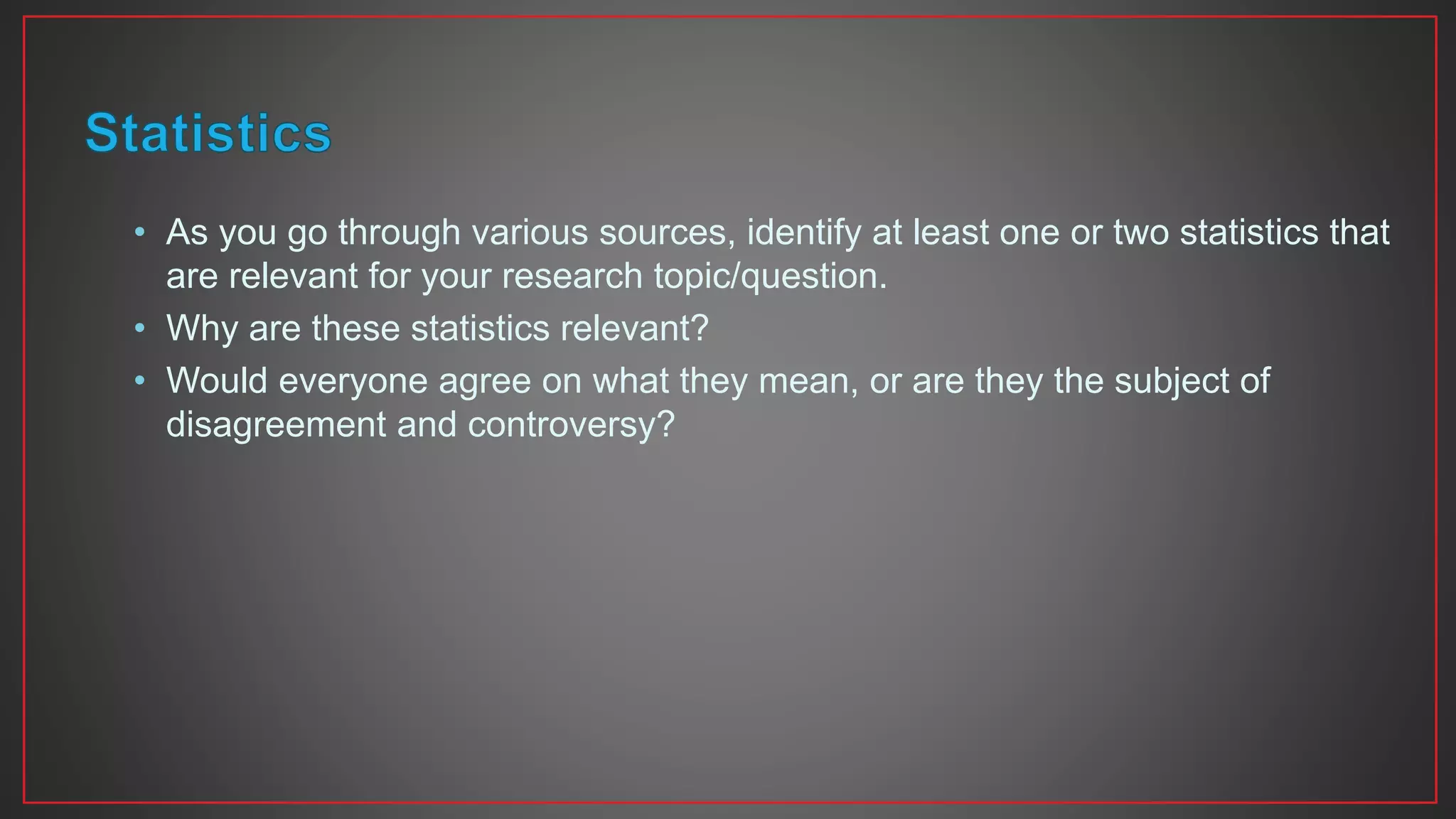 Statistics

• As you go through various sources, identify at least one or two statistics that are relevant for your research topic/question.
• Why are these statistics relevant?
• Would everyone agree on what they mean, or are they the subject of disagreement and controversy?